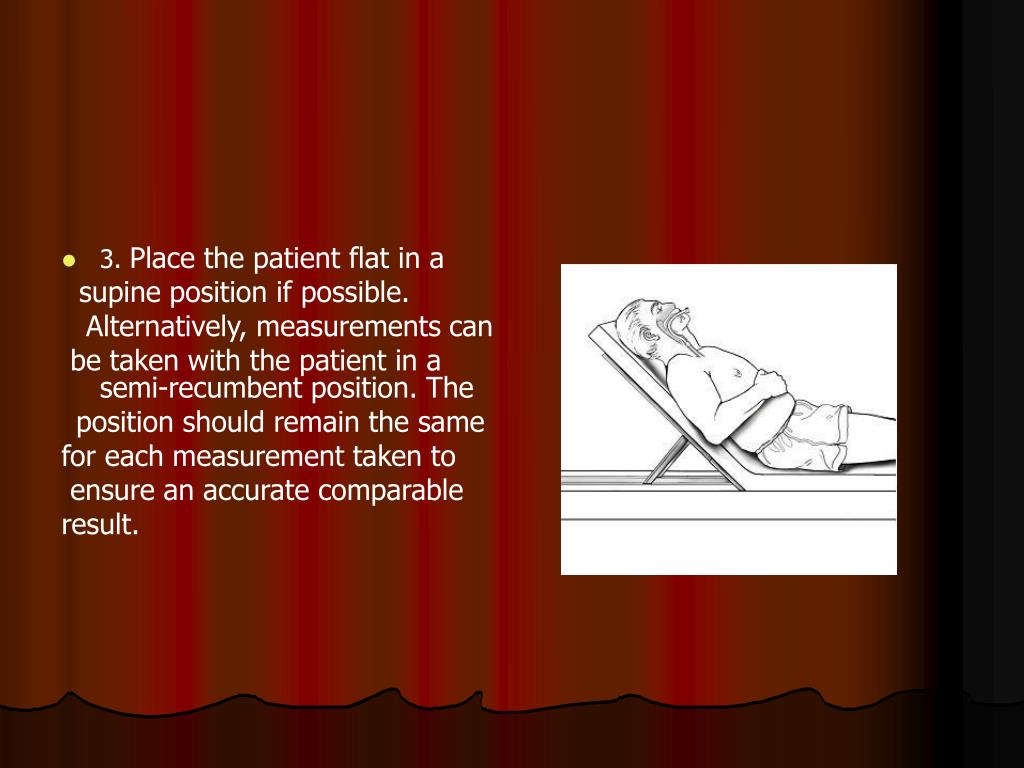 3. Place the patient flat in a supine position if possible. Alternatively, measurements can be taken with the patient in a semi-recumbent position. The position should remain the same for each measurement taken to ensure an accurate comparable result.